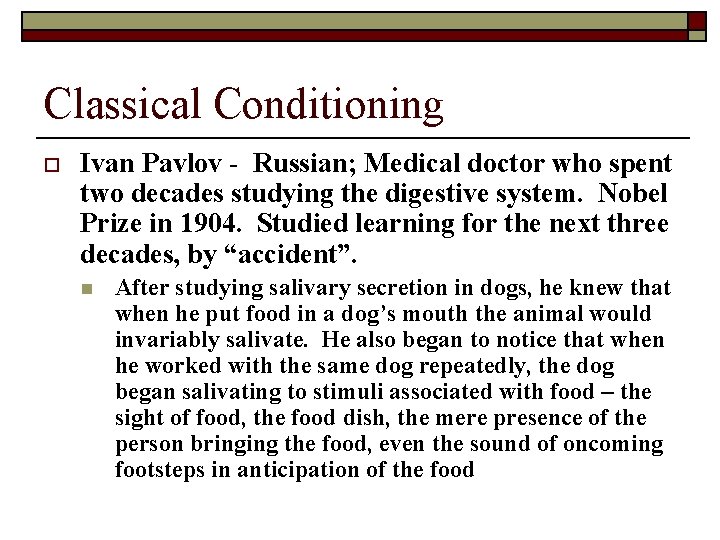 Classical Conditioning

Ivan Pavlov - Russian; Medical doctor who spent two decades studying the digestive system. Nobel Prize in 1904. Studied learning for the next three decades, by “accident”.

After studying salivary secretion in dogs, he knew that when he put food in a dog’s mouth the animal would invariably salivate. He also began to notice that when he worked with the same dog repeatedly, the dog began salivating to stimuli associated with food – the sight of food, the food dish, the mere presence of the person bringing the food, even the sound of oncoming footsteps in anticipation of the food